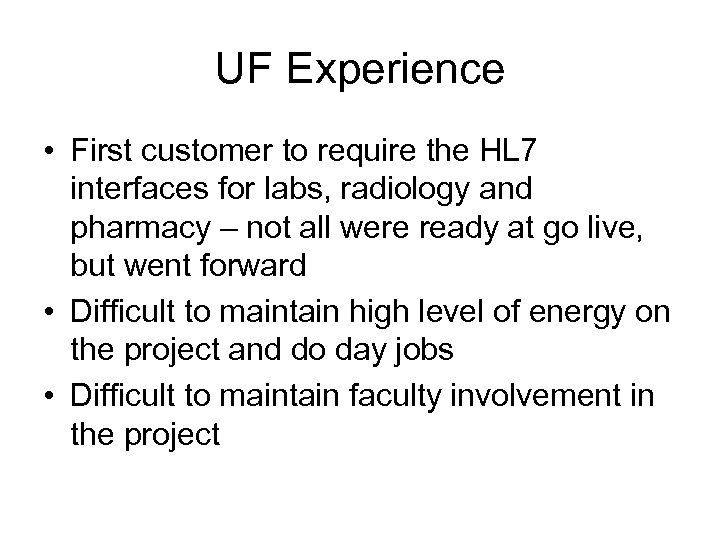 UF Experience

• First customer to require the HL7 interfaces for labs, radiology and pharmacy – not all were ready at go live, but went forward
• Difficult to maintain high level of energy on the project and do day jobs
• Difficult to maintain faculty involvement in the project